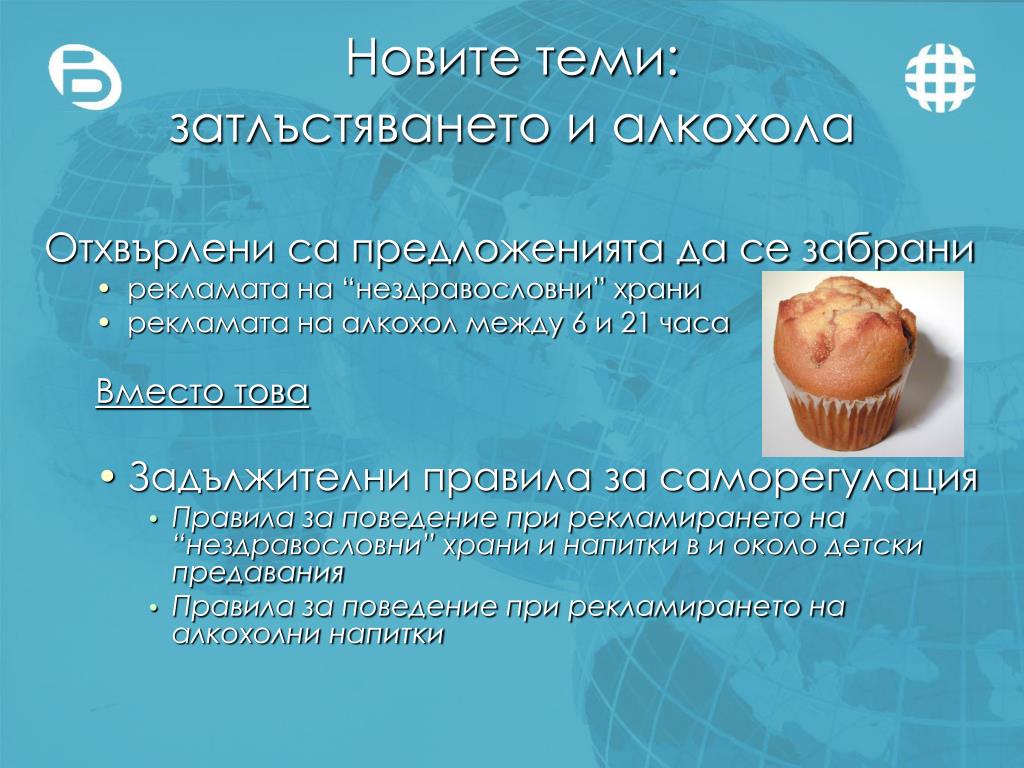 Новите теми:
затлъстяването и алкохола

Отхвърлени са предложенията да се забрани
• рекламата на “нездравословни” храни
• рекламата на алкохол между 6 и 21 часа

Вместо това

• Задължителни правила за саморегулация
• Правила за поведение при рекламирането на “нездравословни” храни и напитки в и около детски предавания
• Правила за поведение при рекламирането на алкохолни напитки